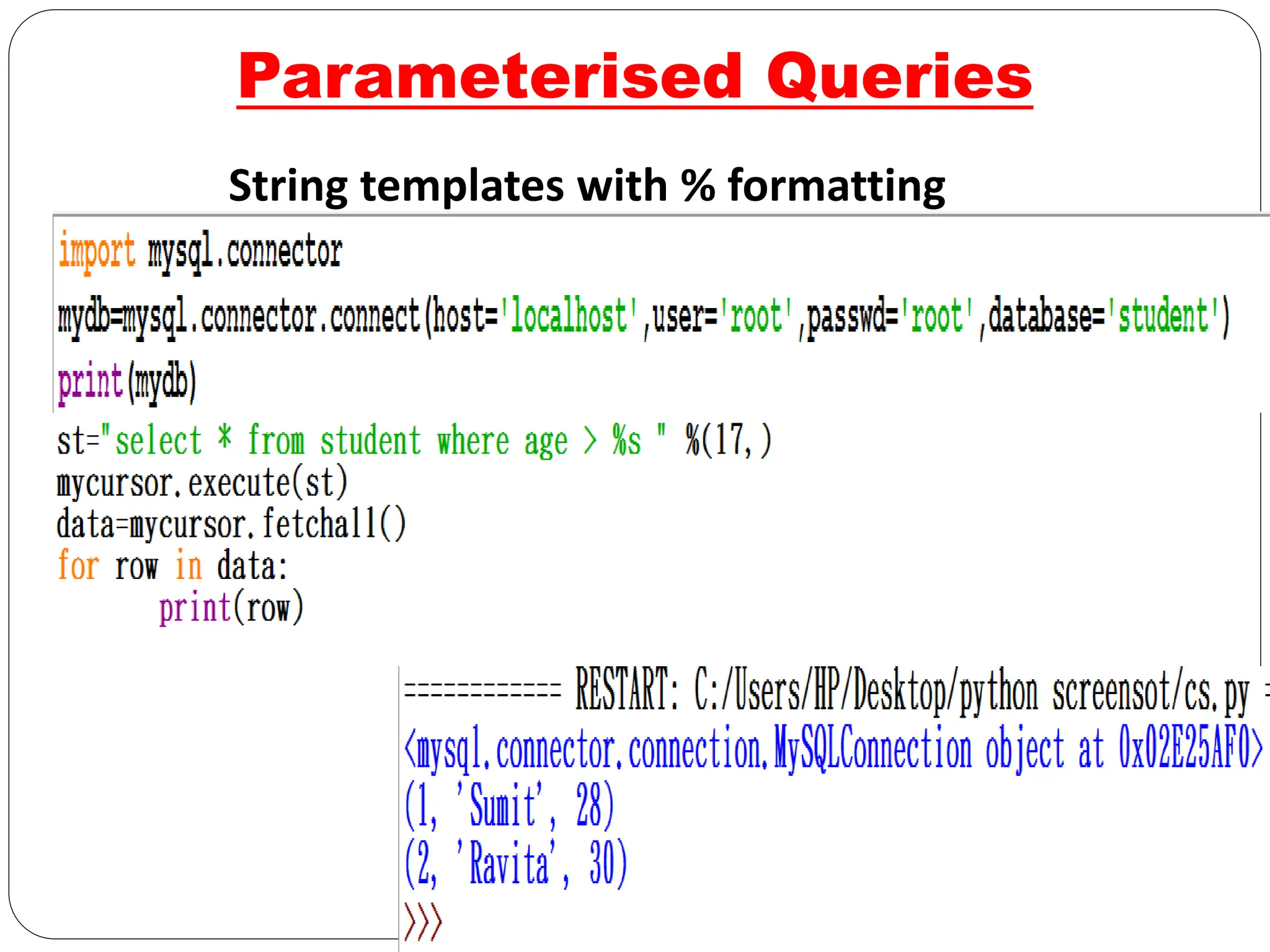 Parameterised Queries

String templates with % formatting

import mysql.connector
mydb=mysql.connector.connect(host='localhost',user='root',passwd='root',database='student')
print(mydb)
st="select * from student where age > %s " %(17,)
mycursor.execute(st)
data=mycursor.fetchall()
for row in data:
	print(row)

============ RESTART: C:/Users/HP/Desktop/python screensot/cs.py =
<mysql.connector.connection.MySQLConnection object at 0x02E25AF0>
(1, 'Sumit', 28)
(2, 'Ravita', 30)
>>>